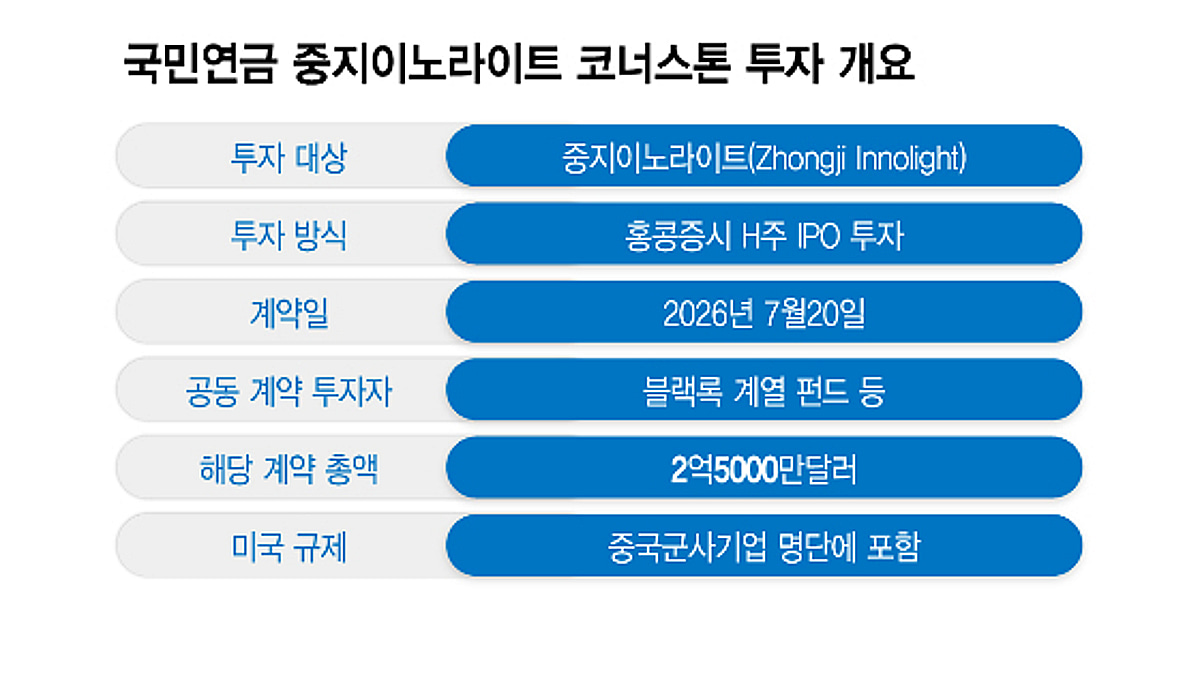 국민연금 중지이노라이트 코너스톤 투자 개요

| 투자 대상 | 중지이노라이트(Zhongji Innolight) |
|---|---|
| 투자 방식 | 홍콩증시 H주 IPO 투자 |
| 계약일 | 2026년 7월20일 |
| 공동 계약 투자자 | 블랙록 계열 펀드 등 |
| 해당 계약 총액 | 2억5000만달러 |
| 미국 규제 | 중국군사기업 명단에 포함 |